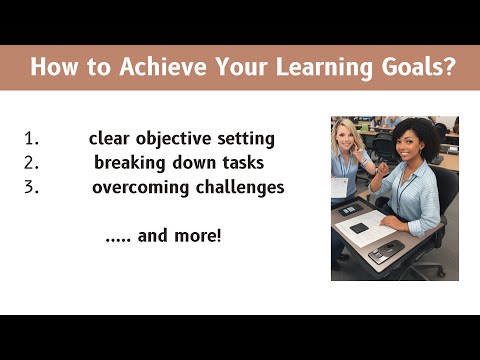 How to Achieve Your Learning Goals?

1. clear objective setting
2. breaking down tasks
3. overcoming challenges

..... and more!